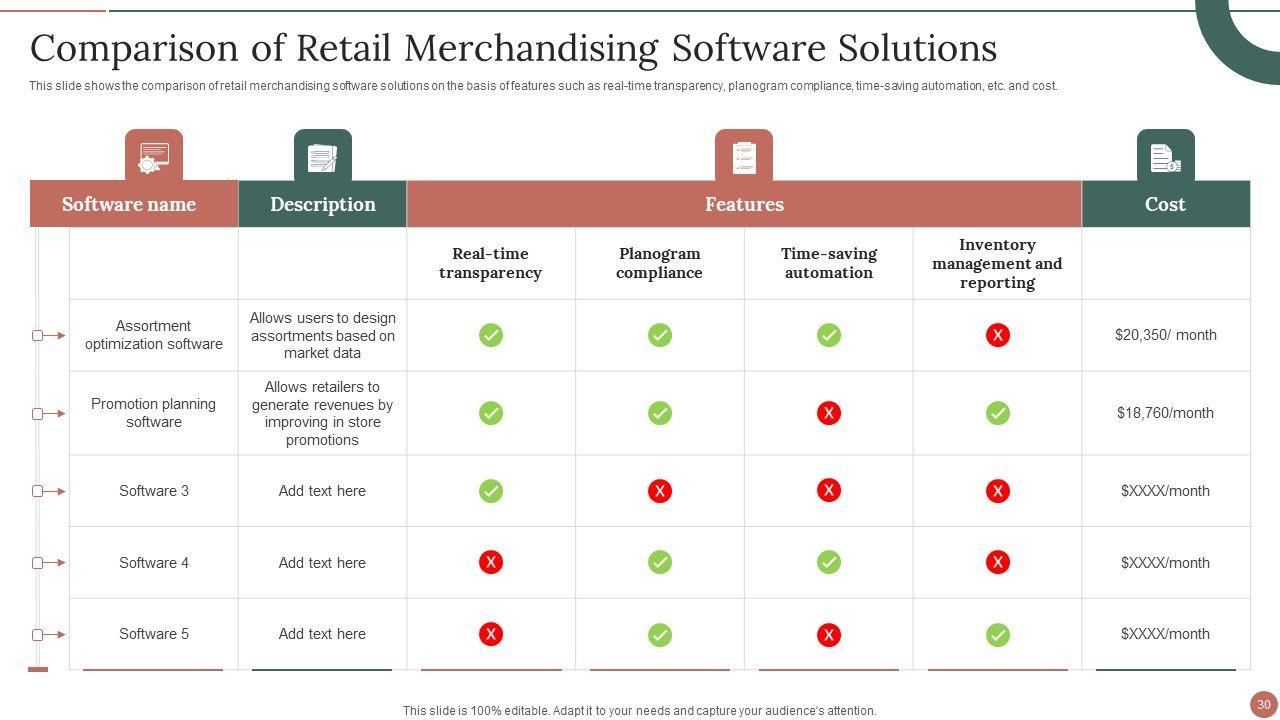 Comparison of Retail Merchandising Software Solutions

This slide shows the comparison of retail merchandising software solutions on the basis of features such as real-time transparency, planogram compliance, time-saving automation, etc. and cost.

| Software name | Description | Features | | | | Cost |
|---|---|---|---|---|---|---|
| | | Real-time transparency | Planogram compliance | Time-saving automation | Inventory management and reporting | |
| Assortment optimization software | Allows users to design assortments based on market data | ✓ | ✓ | ✓ | X | $20,350/ month |
| Promotion planning software | Allows retailers to generate revenues by improving in store promotions | ✓ | ✓ | X | ✓ | $18,760/month |
| Software 3 | Add text here | ✓ | X | X | X | $XXXX/month |
| Software 4 | Add text here | X | ✓ | ✓ | X | $XXXX/month |
| Software 5 | Add text here | X | ✓ | X | ✓ | $XXXX/month |

This slide is 100% editable. Adapt it to your needs and capture your audience's attention.

30